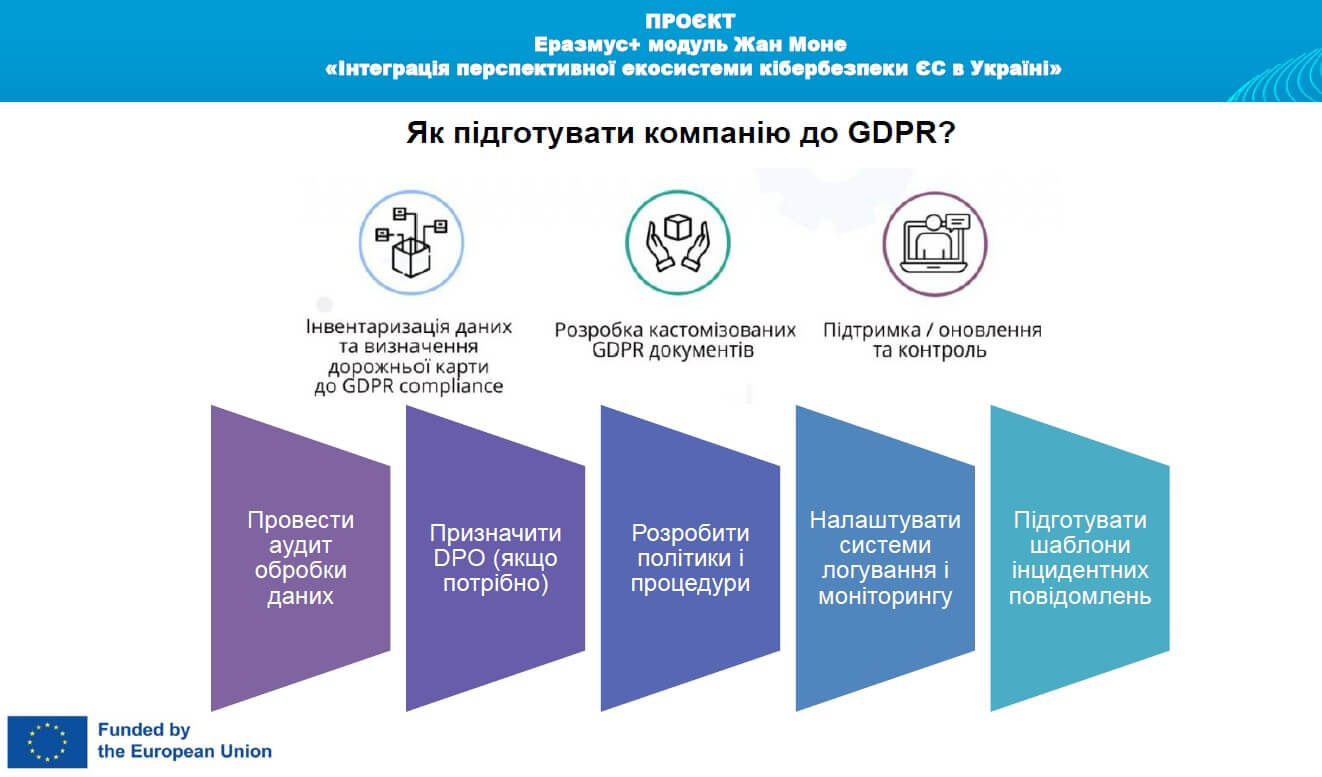 ПРОЄКТ
Еразмус+ модуль Жан Моне
«Інтеграція перспективної екосистеми кібербезпеки ЄС в Україні»

Як підготувати компанію до GDPR?

Інвентаризація даних та визначення дорожньої карти до GDPR compliance

Розробка кастомізованих GDPR документів

Підтримка / оновлення та контроль

Провести аудит обробки даних

Призначити DPO (якщо потрібно)

Розробити політики і процедури

Налаштувати системи логування і моніторингу

Підготувати шаблони інцидентних повідомлень

Funded by the European Union